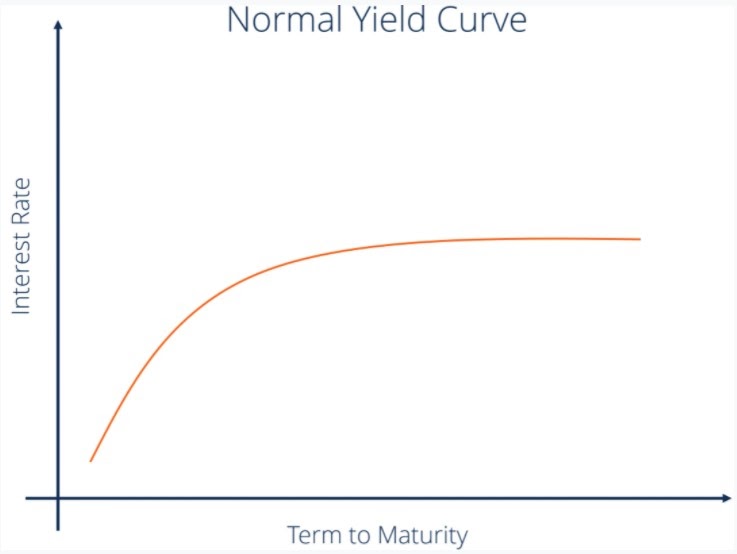 Normal Yield Curve

Interest Rate

Term to Maturity